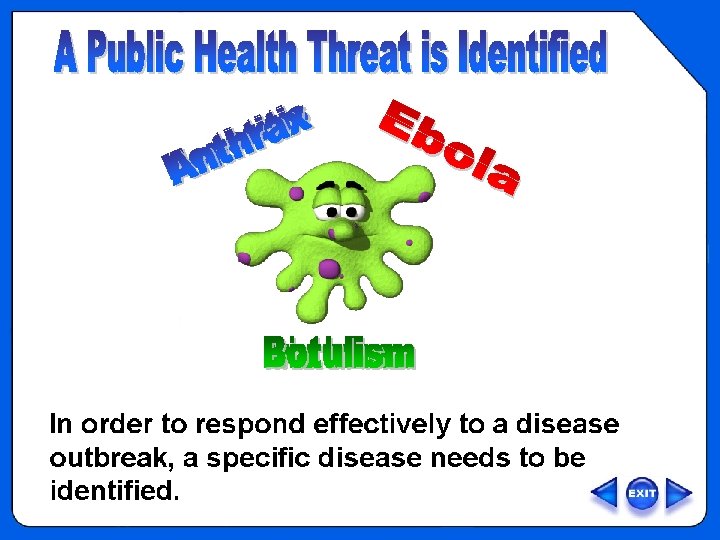 A Public Health Threat is Identified

Anthrax

Ebola

Botulism

In order to respond effectively to a disease outbreak, a specific disease needs to be identified.

EXIT